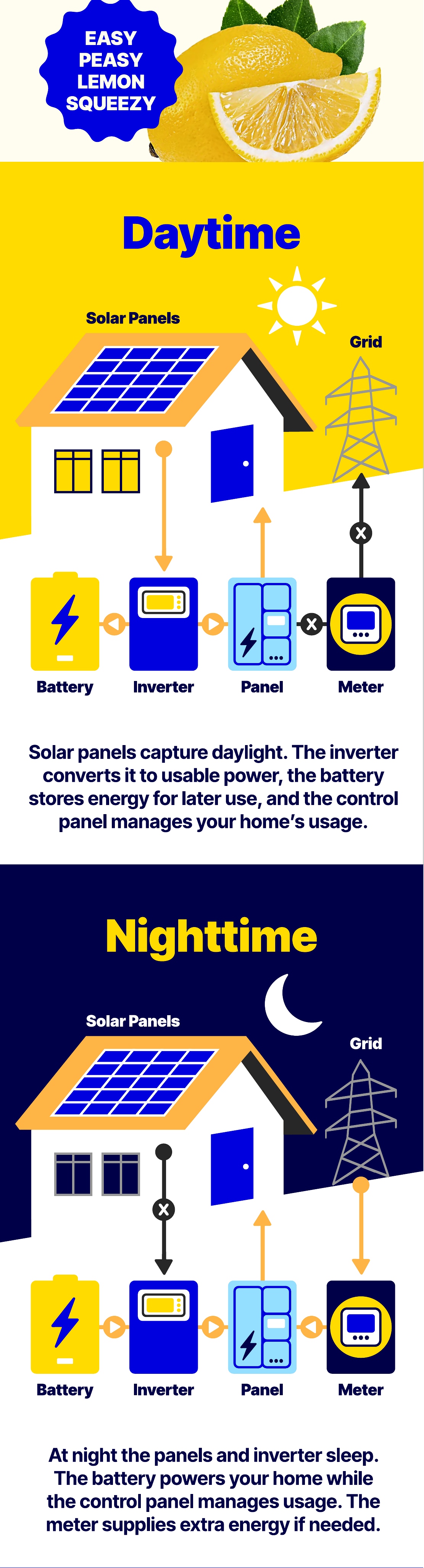 EASY PEASY LEMON SQUEEZY

Daytime

Solar Panels

Grid

Battery
Inverter
Panel
Meter

Solar panels capture daylight. The inverter converts it to usable power, the battery stores energy for later use, and the control panel manages your home's usage.

Nighttime

Solar Panels

Grid

Battery
Inverter
Panel
Meter

At night the panels and inverter sleep. The battery powers your home while the control panel manages usage. The meter supplies extra energy if needed.